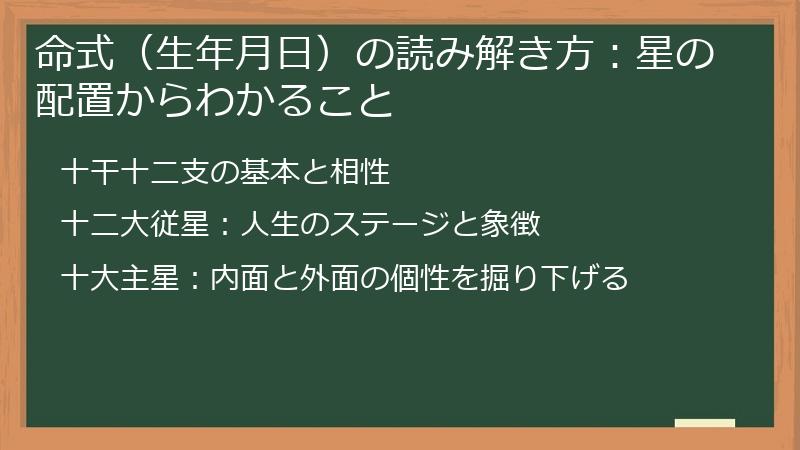 命式（生年月日）の読み解き方：星の配置からわかること

十干十二支の基本と相性

十二大従星：人生のステージと象徴

十大主星：内面と外面の個性を掘り下げる